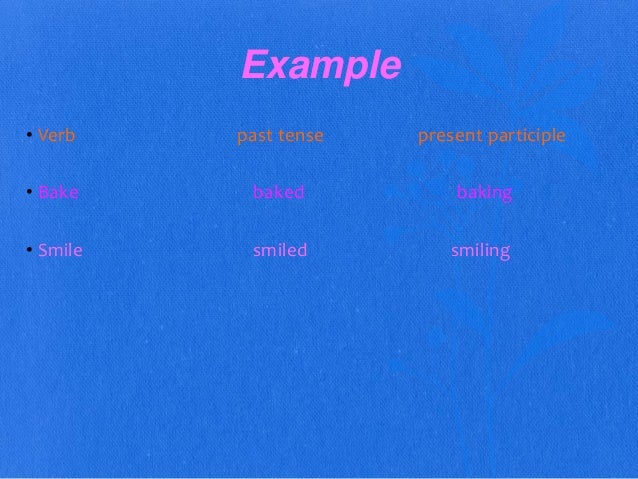 Example

• Verb past tense present participle

• Bake baked baking

• Smile smiled smiling